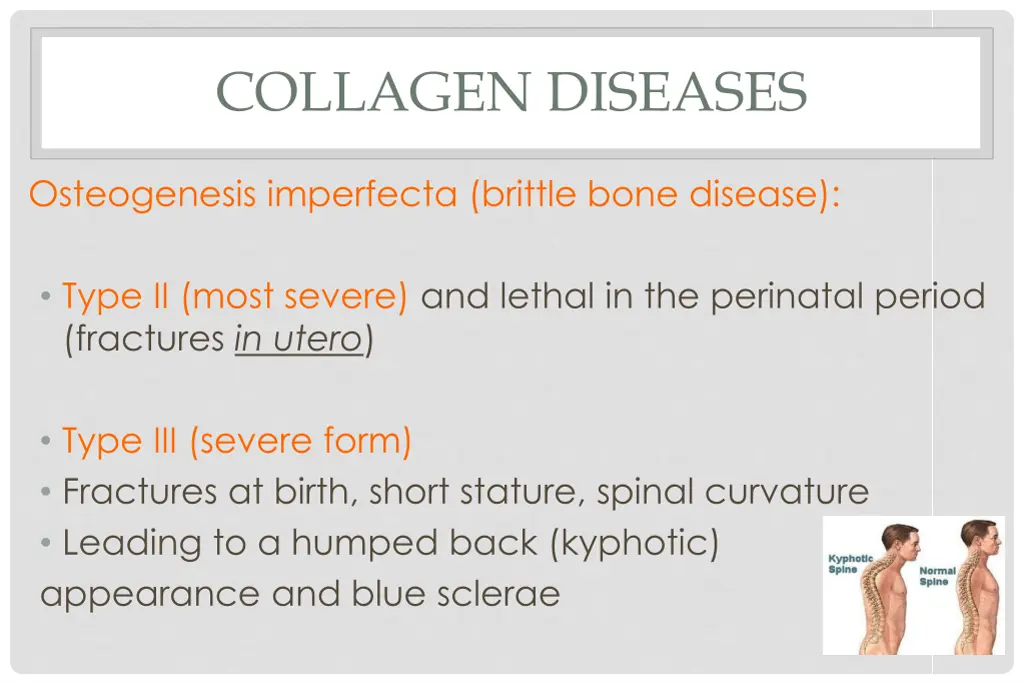 COLLAGEN DISEASES

Osteogenesis imperfecta (brittle bone disease):

• Type II (most severe) and lethal in the perinatal period (fractures in utero)

• Type III (severe form)
• Fractures at birth, short stature, spinal curvature
• Leading to a humped back (kyphotic) appearance and blue sclerae

Kyphotic Spine
Normal Spine